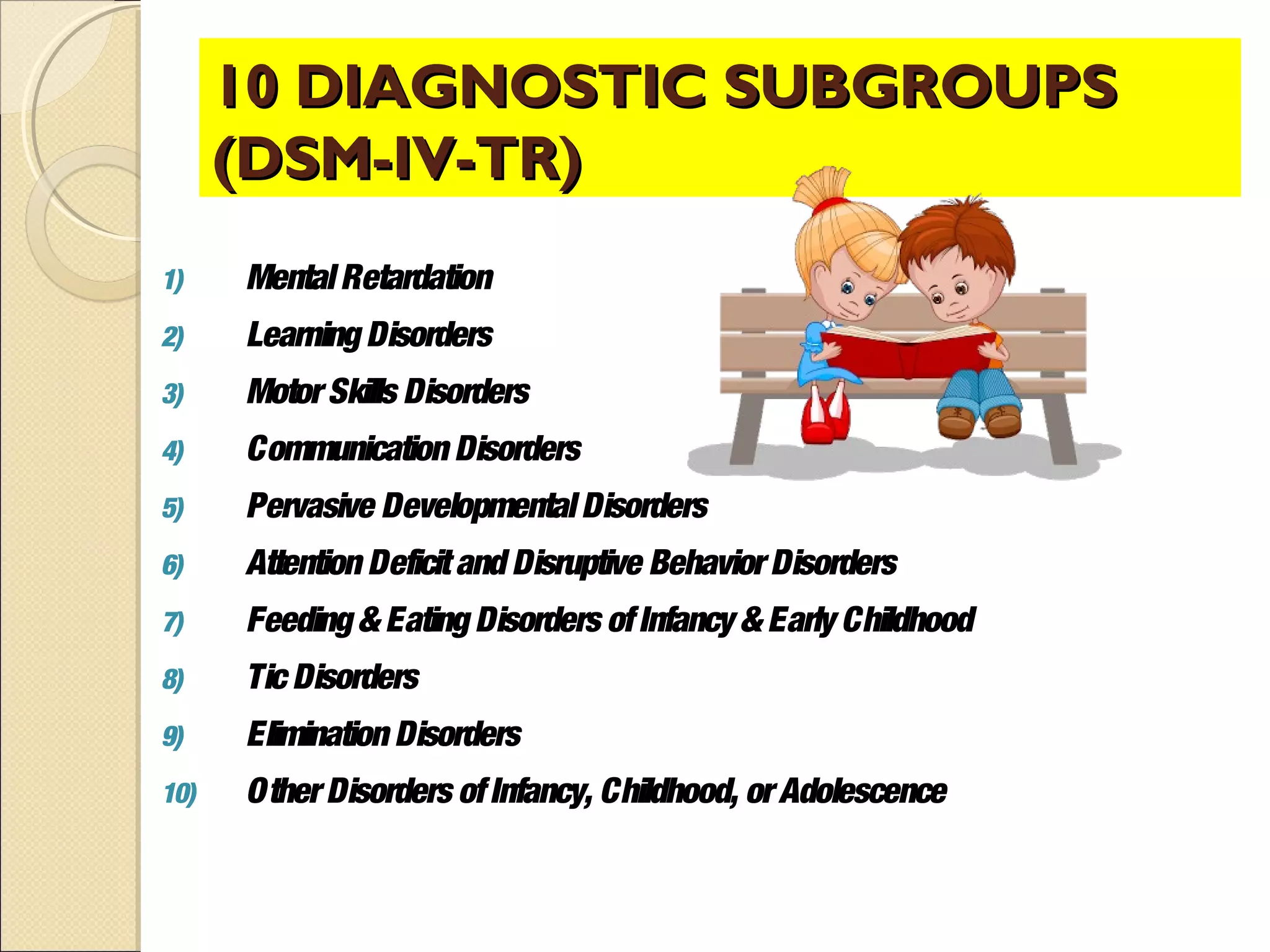 10 DIAGNOSTIC SUBGROUPS (DSM-IV-TR)

1) Mental Retardation
2) Learning Disorders
3) Motor Skills Disorders
4) Communication Disorders
5) Pervasive Developmental Disorders
6) Attention Deficit and Disruptive Behavior Disorders
7) Feeding & Eating Disorders of Infancy & Early Childhood
8) Tic Disorders
9) Elimination Disorders
10) Other Disorders of Infancy, Childhood, or Adolescence